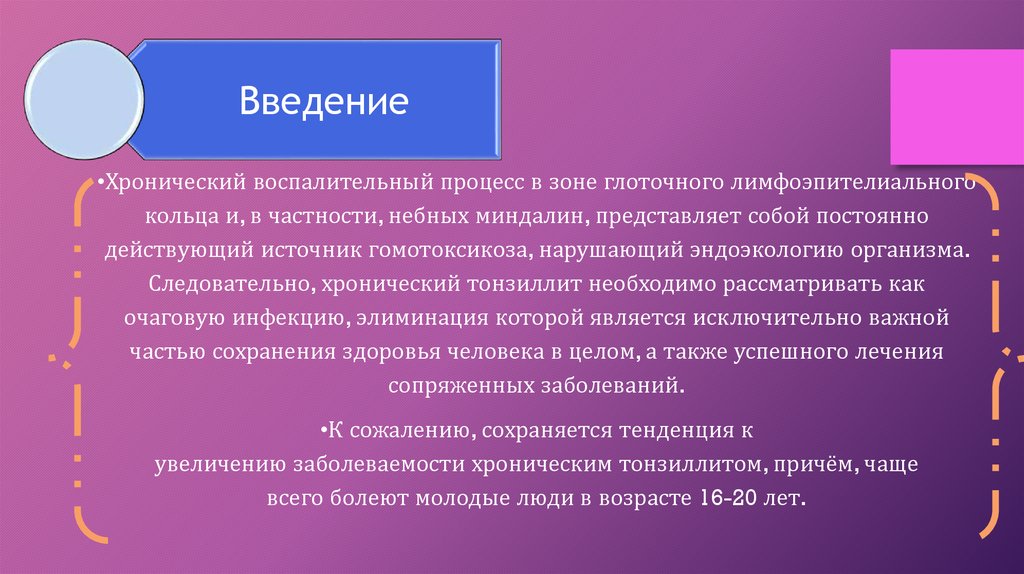 Введение

•Хронический воспалительный процесс в зоне глоточного лимфоэпителиального кольца и, в частности, небных миндалин, представляет собой постоянно действующий источник гомотоксикоза, нарушающий эндоэкологию организма. Следовательно, хронический тонзиллит необходимо рассматривать как очаговую инфекцию, элиминация которой является исключительно важной частью сохранения здоровья человека в целом, а также успешного лечения сопряженных заболеваний.

•К сожалению, сохраняется тенденция к увеличению заболеваемости хроническим тонзиллитом, причём, чаще всего болеют молодые люди в возрасте 16-20 лет.